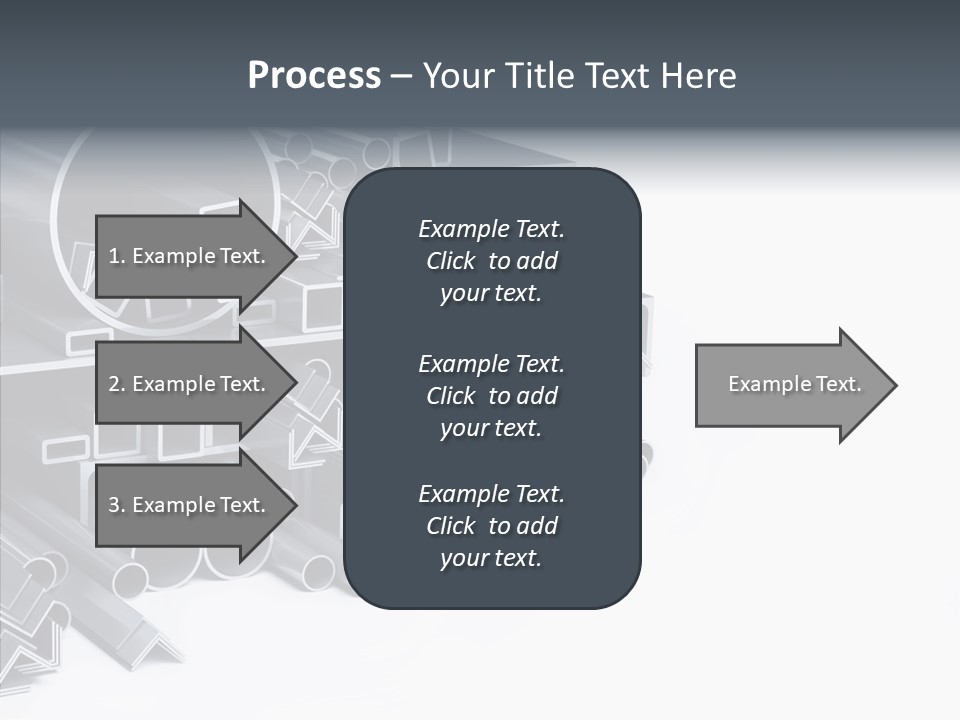 Process – Your Title Text Here

1. Example Text.

2. Example Text.

3. Example Text.

Example Text. Click to add your text.

Example Text. Click to add your text.

Example Text. Click to add your text.

Example Text.